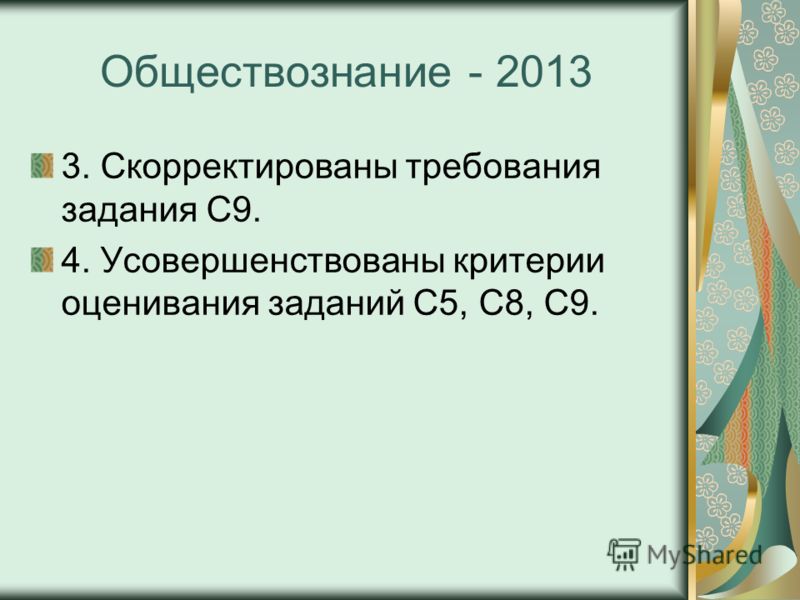 Обществознание - 2013

3. Скорректированы требования задания С9.

4. Усовершенствованы критерии оценивания заданий С5, С8, С9.

MyShared